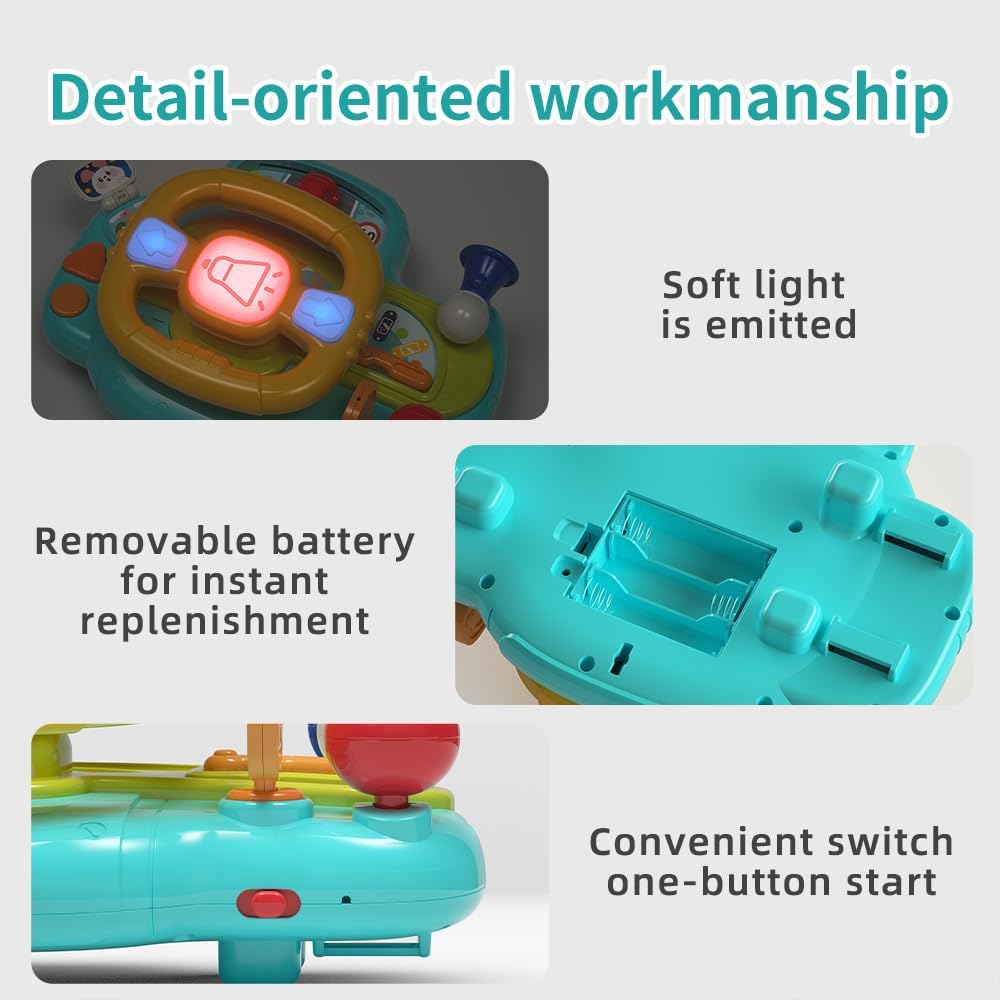 Detail-oriented workmanship

Soft light is emitted

Removable battery for instant replenishment

Convenient switch one-button start